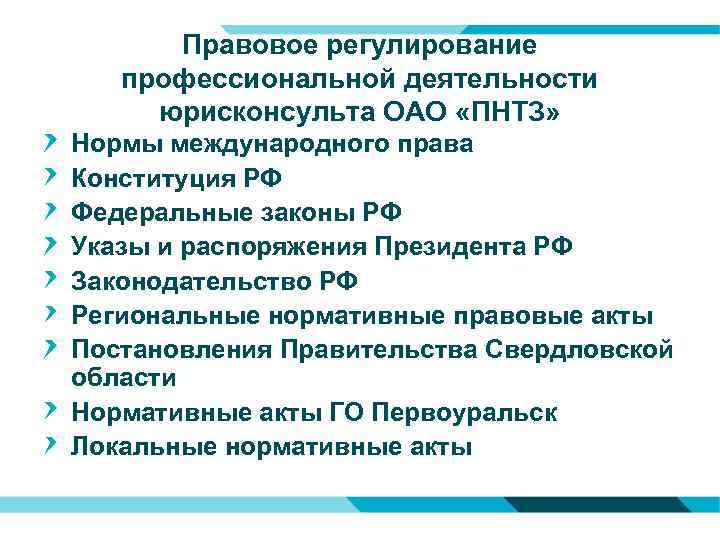 Правовое регулирование профессиональной деятельности юрисконсульта ОАО «ПНТЗ»

Нормы международного права

Конституция РФ

Федеральные законы РФ

Указы и распоряжения Президента РФ

Законодательство РФ

Региональные нормативные правовые акты

Постановления Правительства Свердловской области

Нормативные акты ГО Первоуральск

Локальные нормативные акты